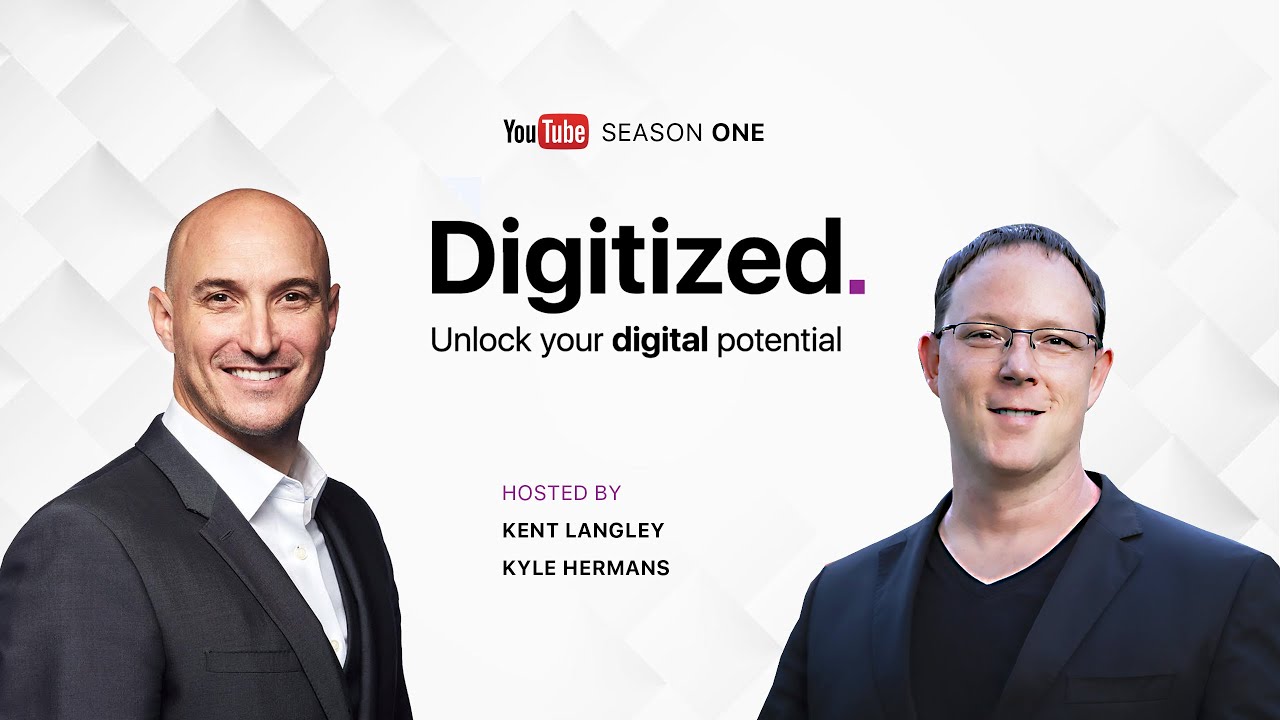 YouTube SEASON ONE

Digitized.

Unlock your digital potential

HOSTED BY

KENT LANGLEY

KYLE HERMANS